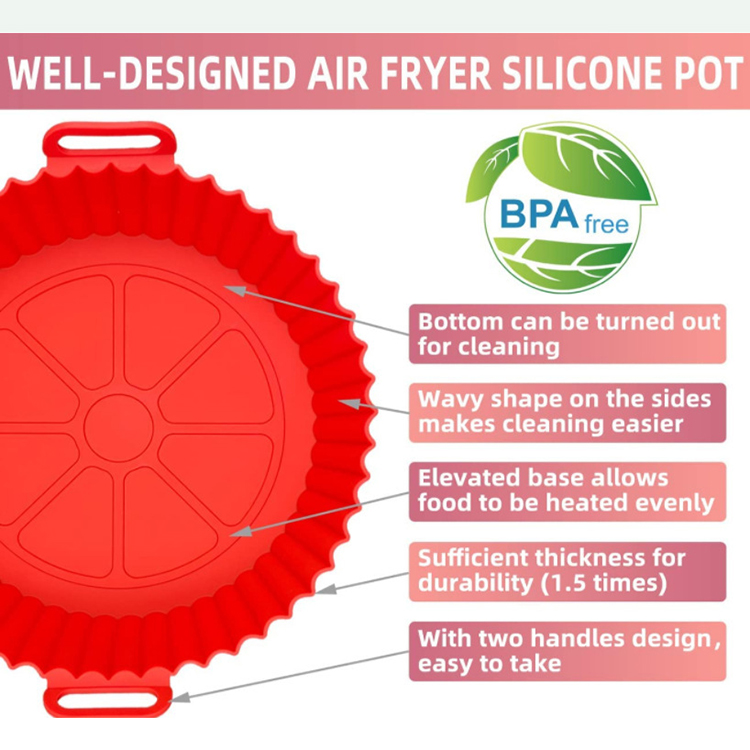 WELL-DESIGNED AIR FRYER SILICONE POT

BPA free

Bottom can be turned out for cleaning

Wavy shape on the sides makes cleaning easier

Elevated base allows food to be heated evenly

Sufficient thickness for durability (1.5 times)

With two handles design, easy to take